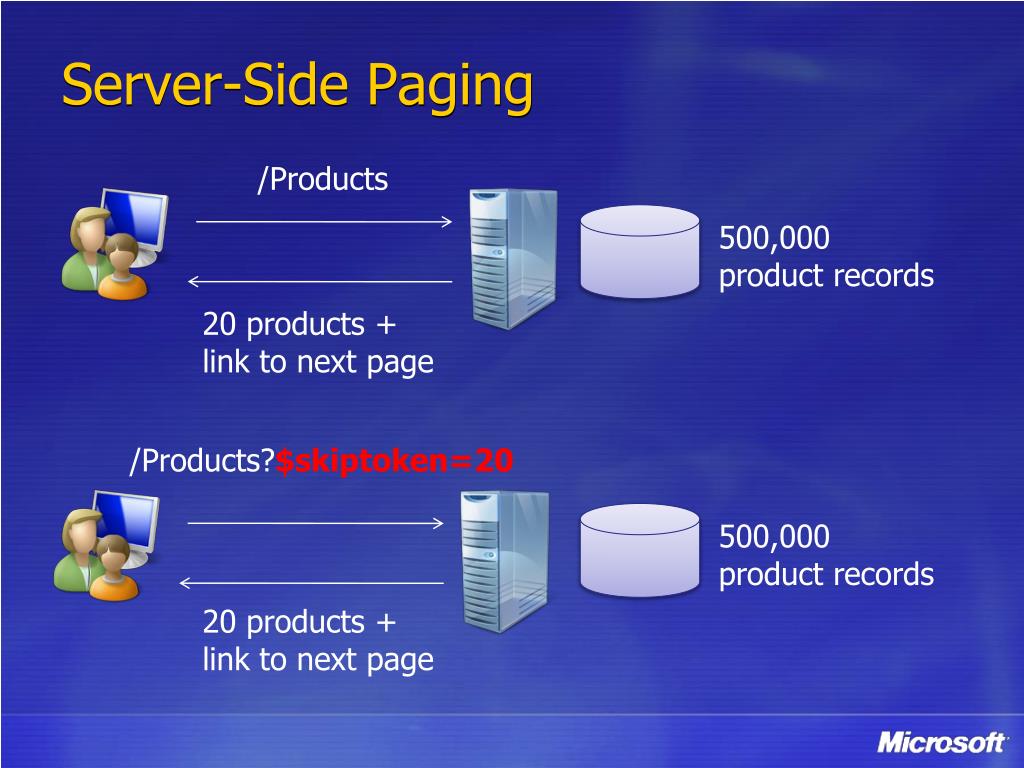 Server-Side Paging

/Products

500,000
product records

20 products +
link to next page

/Products?$skiptoken=20

500,000
product records

20 products +
link to next page

Microsoft